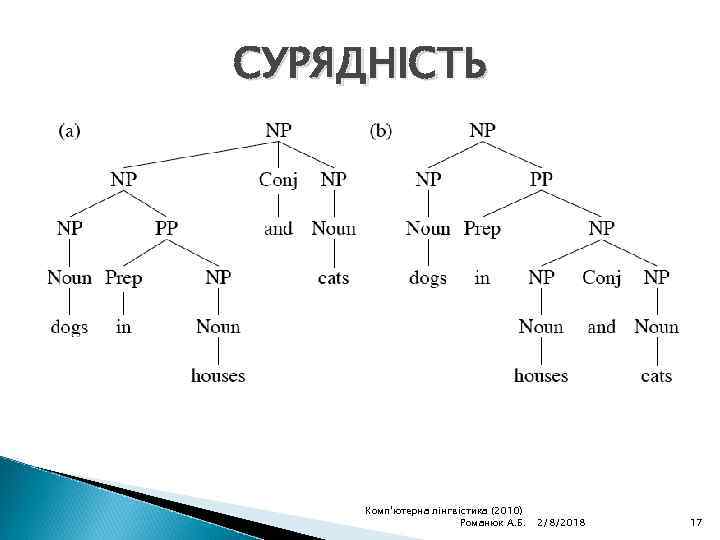 СУРЯДНІСТЬ

(a)

NP

NP Conj NP

NP PP and Noun

Noun Prep NP cats

dogs in Noun

houses

(b)

NP

NP PP

Noun Prep NP

dogs in NP Conj NP

Noun and Noun

houses cats

Комп'ютерна лінгвістика (2010)
Романюк А.Б. 2/8/2018 17